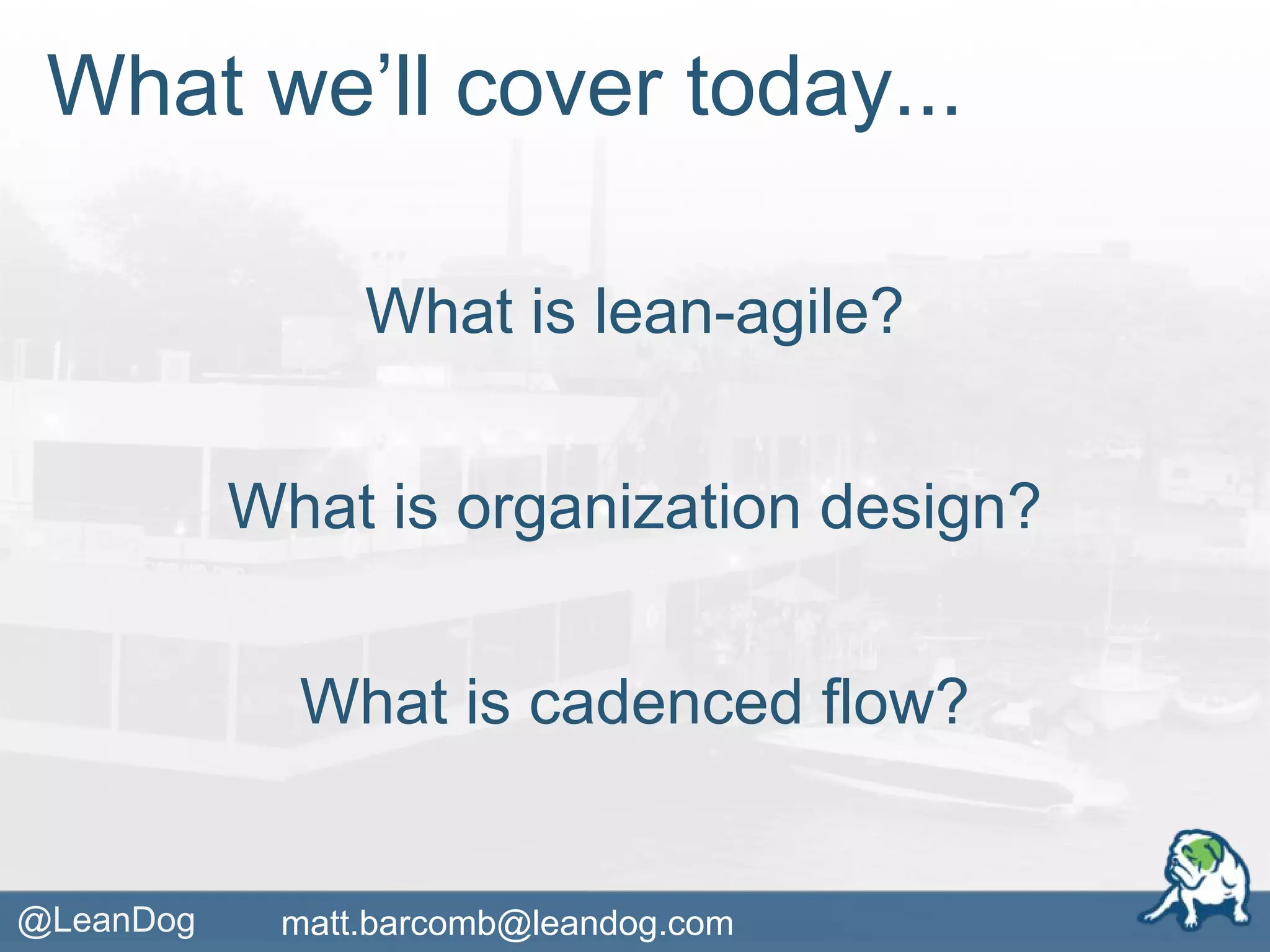 What we’ll cover today...

What is lean-agile?

What is organization design?

What is cadenced flow?

@LeanDog

matt.barcomb@leandog.com